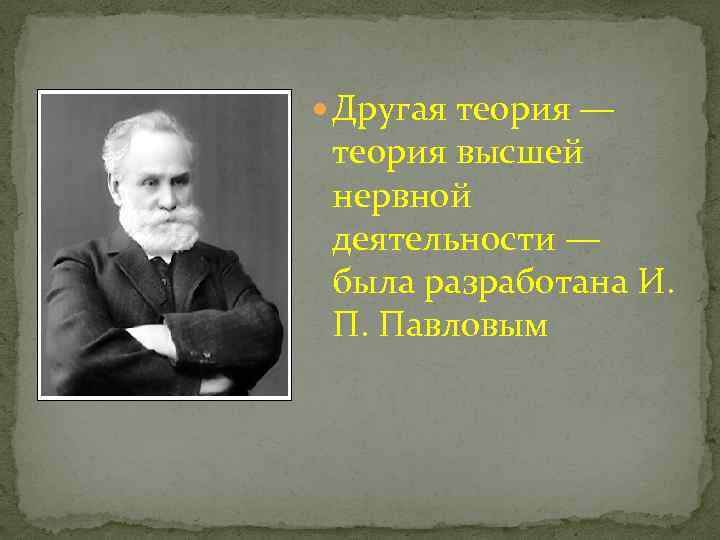 Другая теория — теория высшей нервной деятельности — была разработана И. П. Павловым